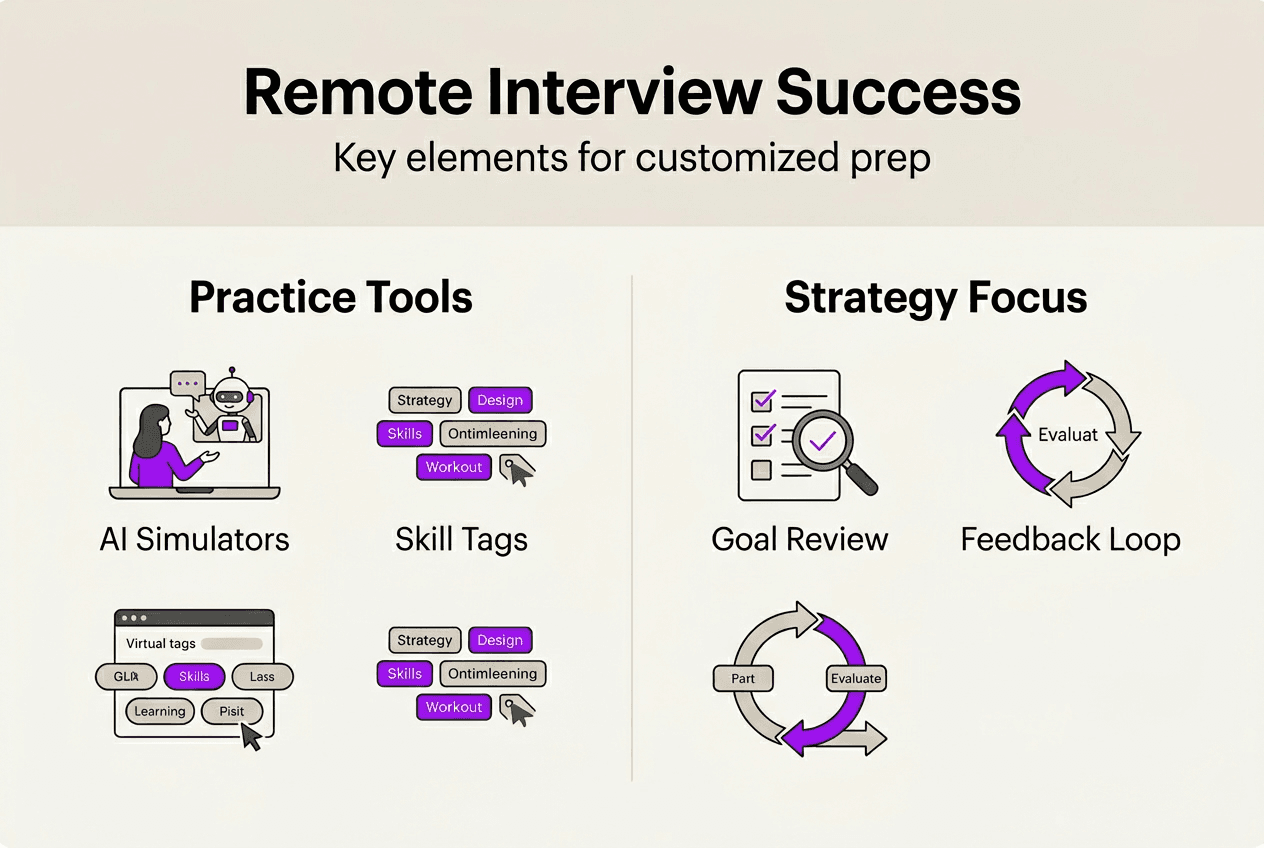 Remote Interview Success

Key elements for customized prep

Practice Tools

AI Simulators

Strategy
Design
Skills
Ontimleening
Workout

Skill Tags

Virtual tags
GLA
Skills
Lass
Learning
Pisit

Strategy
Design
Skills
Ontimleening
Workout

Strategy Focus

Goal Review

Evaluat

Feedback Loop

Part
Evaluate